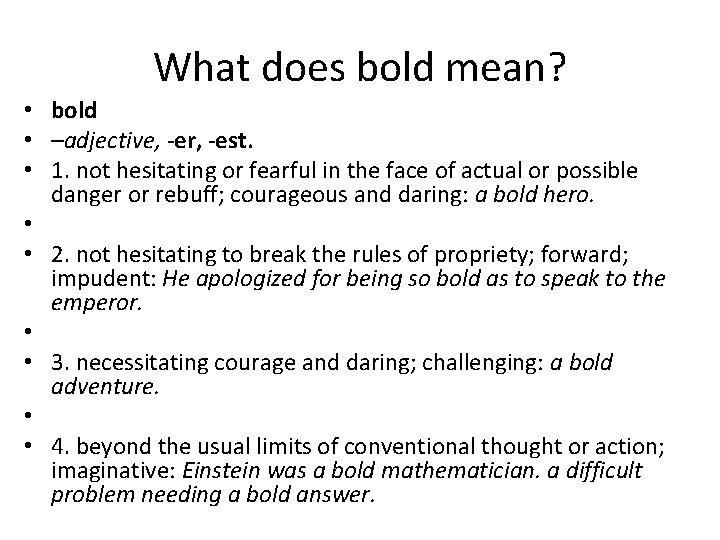 What does bold mean?

• bold
• –adjective, -er, -est.
• 1. not hesitating or fearful in the face of actual or possible danger or rebuff; courageous and daring: a bold hero.
•
• 2. not hesitating to break the rules of propriety; forward; impudent: He apologized for being so bold as to speak to the emperor.
•
• 3. necessitating courage and daring; challenging: a bold adventure.
•
• 4. beyond the usual limits of conventional thought or action; imaginative: Einstein was a bold mathematician. a difficult problem needing a bold answer.